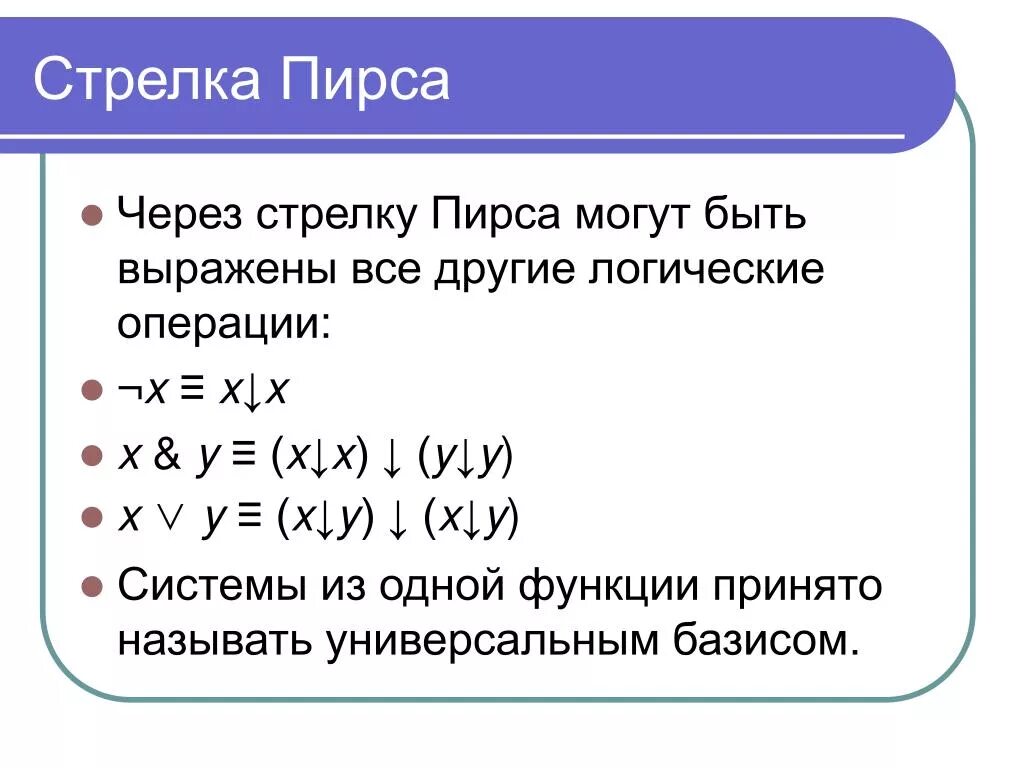 Стрелка Пирса

Через стрелку Пирса могут быть выражены все другие логические операции:

$\neg x \equiv x \downarrow x$

$x \& y \equiv (x \downarrow x) \downarrow (y \downarrow y)$

$x \vee y \equiv (x \downarrow y) \downarrow (x \downarrow y)$

Системы из одной функции принято называть универсальным базисом.